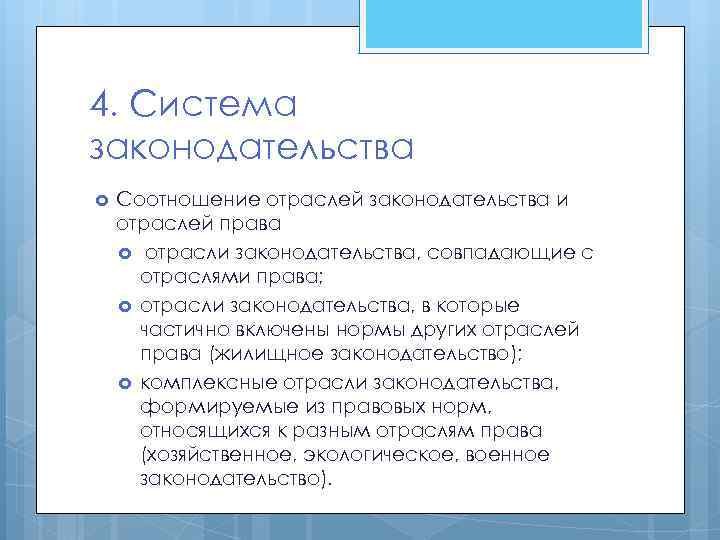 4. Система законодательства

Соотношение отраслей законодательства и отраслей права

отрасли законодательства, совпадающие с отраслями права;

отрасли законодательства, в которые частично включены нормы других отраслей права (жилищное законодательство);

комплексные отрасли законодательства, формируемые из правовых норм, относящихся к разным отраслям права (хозяйственное, экологическое, военное законодательство).